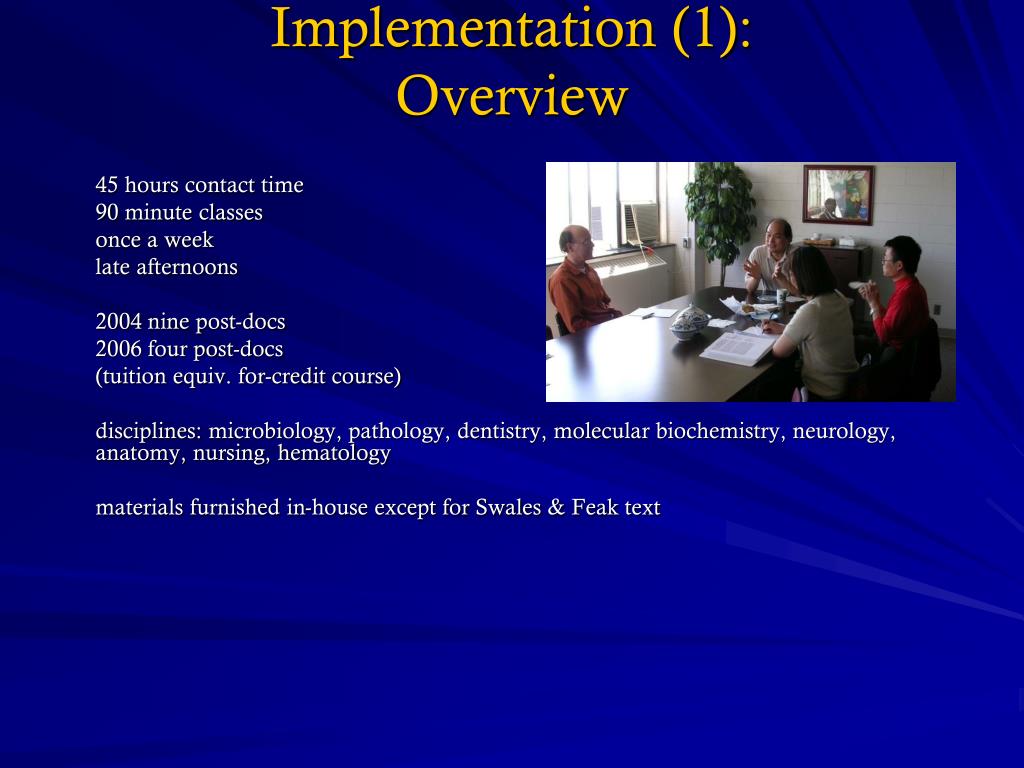 Implementation (1):
Overview

45 hours contact time
90 minute classes
once a week
late afternoons

2004 nine post-docs
2006 four post-docs
(tuition equiv. for-credit course)

disciplines: microbiology, pathology, dentistry, molecular biochemistry, neurology, anatomy, nursing, hematology

materials furnished in-house except for Swales & Feak text